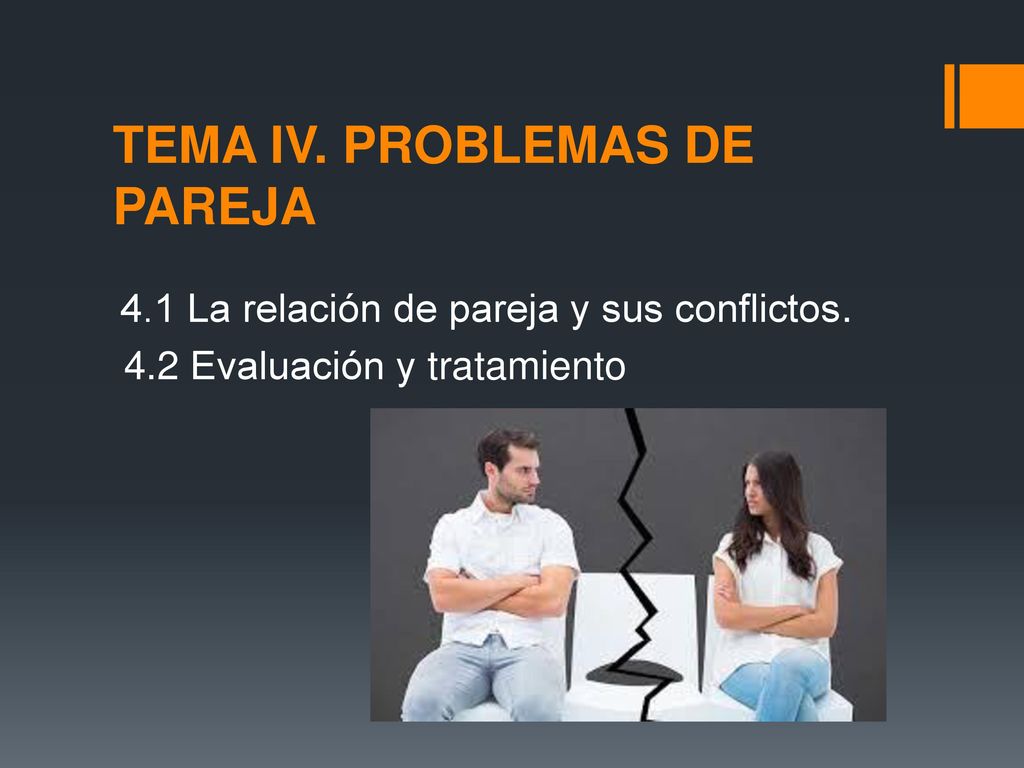 TEMA IV. PROBLEMAS DE PAREJA

4.1 La relación de pareja y sus conflictos.

4.2 Evaluación y tratamiento